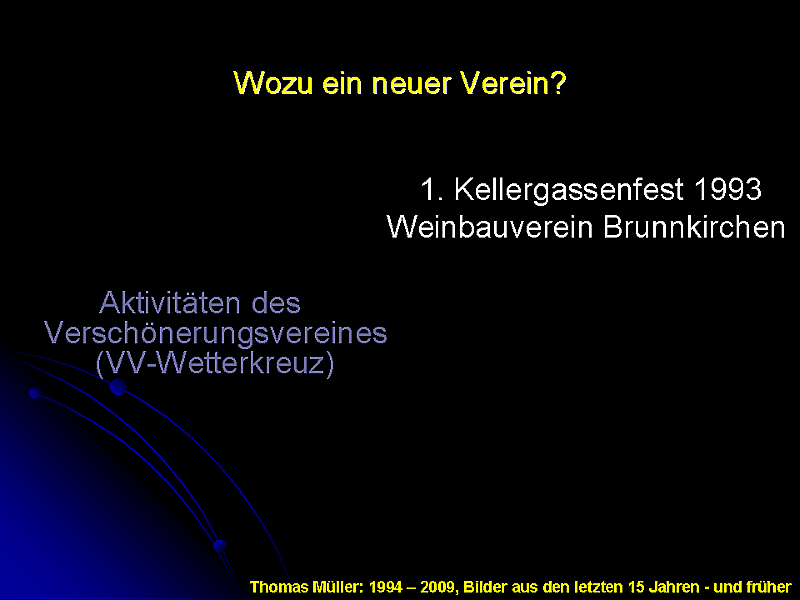 Wozu ein neuer Verein?

1. Kellergassenfest 1993
Weinbauverein Brunnkirchen

Aktivitäten des Verschönerungsvereines (VV-Wetterkreuz)

Thomas Müller: 1994 – 2009, Bilder aus den letzten 15 Jahren - und früher